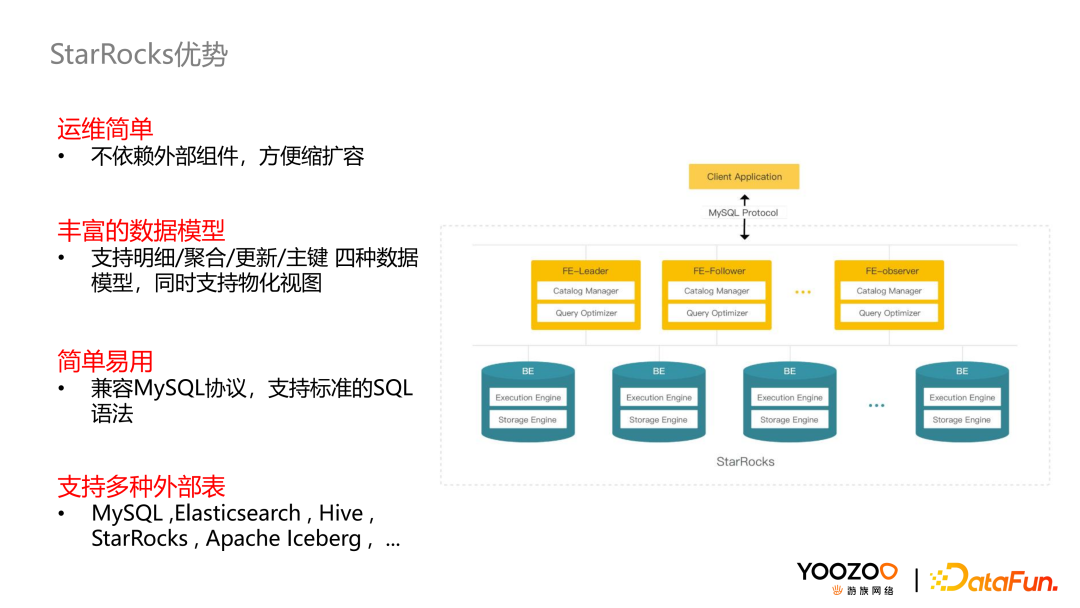 StarRocks优势

运维简单
• 不依赖外部组件，方便缩扩容

丰富的数据模型
• 支持明细/聚合/更新/主键 四种数据模型，同时支持物化视图

简单易用
• 兼容MySQL协议，支持标准的SQL语法

支持多种外部表
• MySQL ,Elasticsearch , Hive , StarRocks , Apache Iceberg , ...

Client Application

MySQL Protocol

FE-Leader
Catalog Manager
Query Optimizer

FE-Follower
Catalog Manager
Query Optimizer

...

FE-observer
Catalog Manager
Query Optimizer

BE
Execution Engine
Storage Engine

BE
Execution Engine
Storage Engine

BE
Execution Engine
Storage Engine

...

BE
Execution Engine
Storage Engine

StarRocks

YOOZOO
游族网络
DataFun.